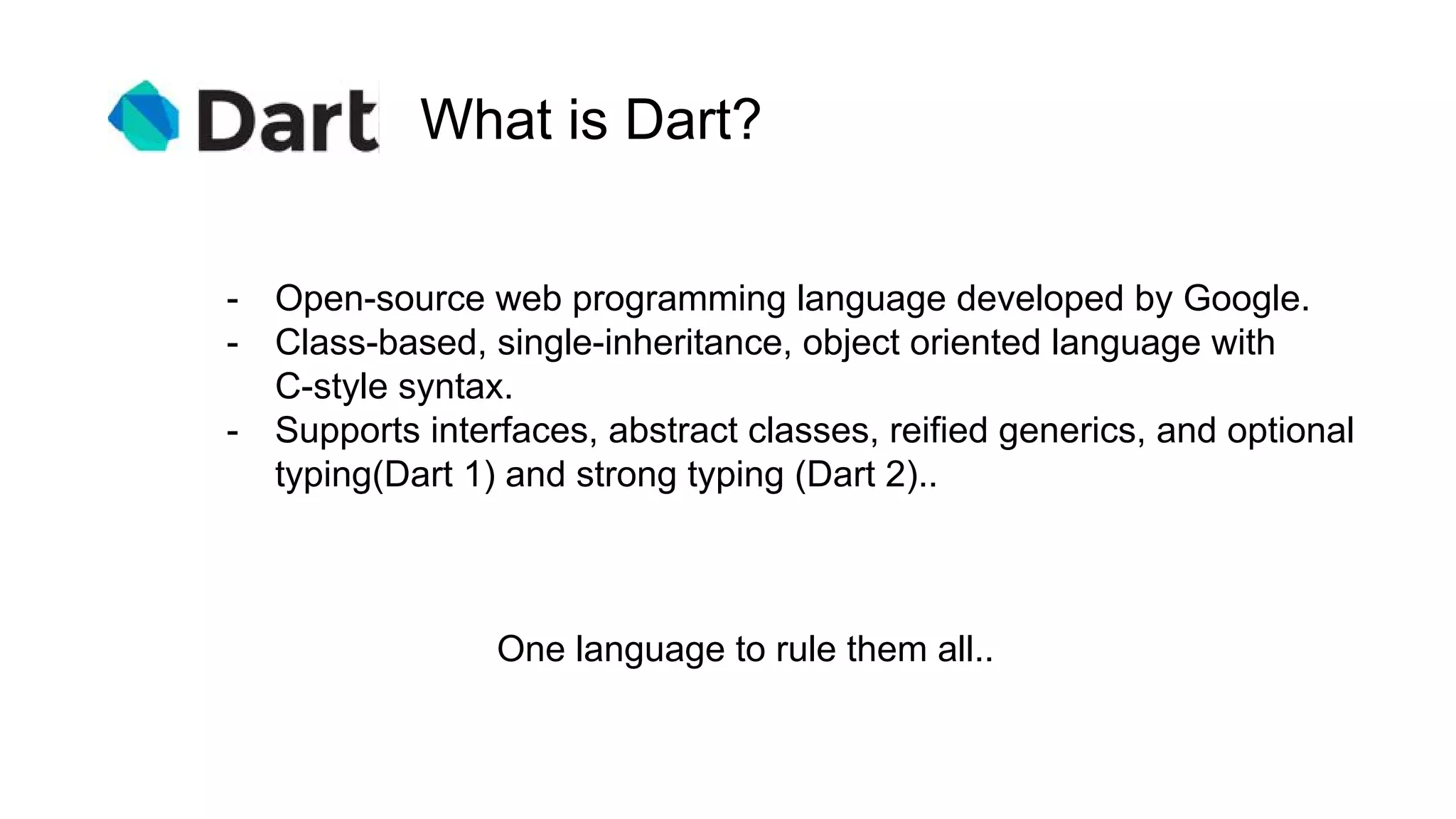 Dart What is Dart?

- Open-source web programming language developed by Google.
- Class-based, single-inheritance, object oriented language with C-style syntax.
- Supports interfaces, abstract classes, reified generics, and optional typing(Dart 1) and strong typing (Dart 2)..

One language to rule them all..